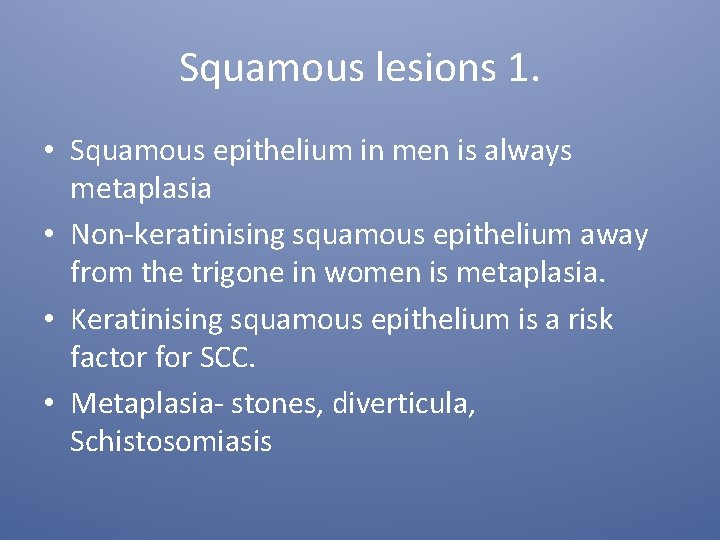 Squamous lesions 1.

• Squamous epithelium in men is always metaplasia
• Non-keratinising squamous epithelium away from the trigone in women is metaplasia.
• Keratinising squamous epithelium is a risk factor for SCC.
• Metaplasia- stones, diverticula, Schistosomiasis